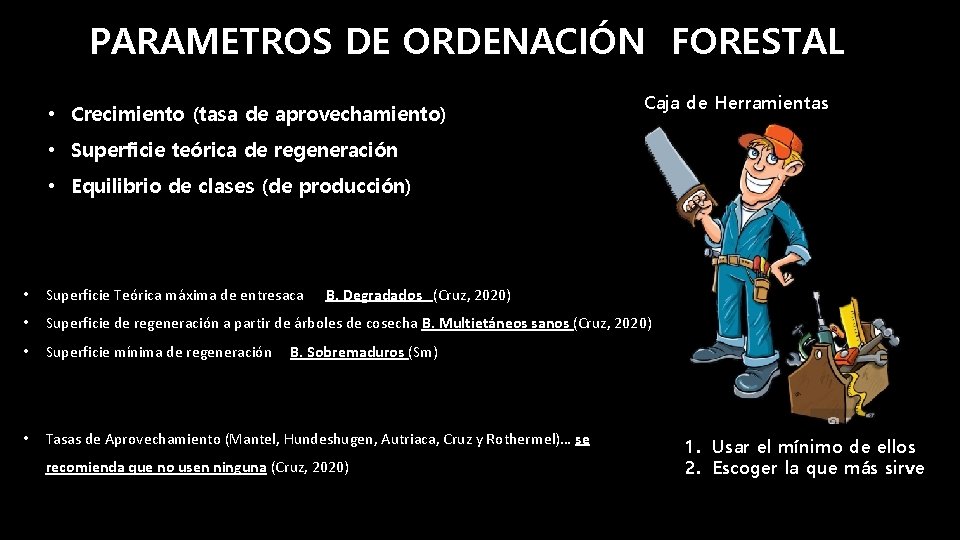 PARAMETROS DE ORDENACIÓN FORESTAL

• Crecimiento (tasa de aprovechamiento)
• Superficie teórica de regeneración
• Equilibrio de clases (de producción)

Caja de Herramientas

• Superficie Teórica máxima de entresaca B. Degradados (Cruz, 2020)
• Superficie de regeneración a partir de árboles de cosecha B. Multietáneos sanos (Cruz, 2020)
• Superficie mínima de regeneración B. Sobremaduros (Sm)

• Tasas de Aprovechamiento (Mantel, Hundeshugen, Autriaca, Cruz y Rothermel)… se recomienda que no usen ninguna (Cruz, 2020)

1. Usar el mínimo de ellos
2. Escoger la que más sirve